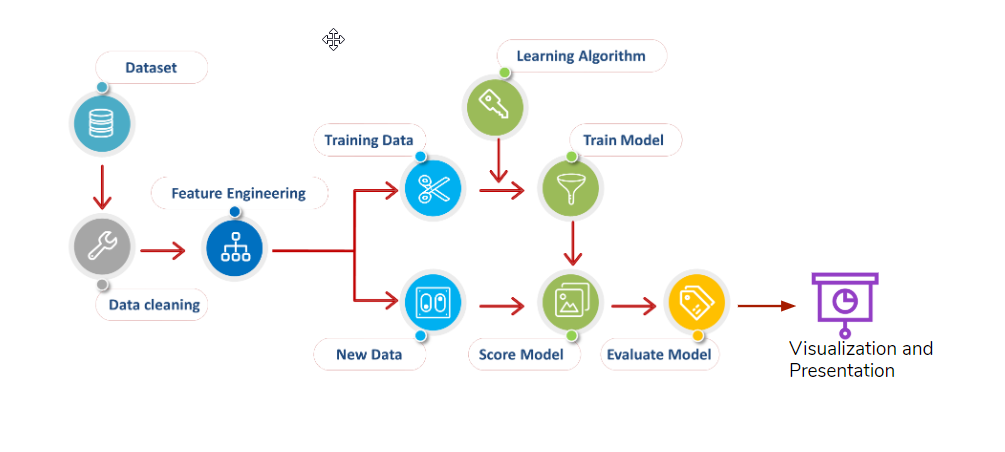 Dataset

Data cleaning

Feature Engineering

Training Data

New Data

Learning Algorithm

Train Model

Score Model

Evaluate Model

Visualization and Presentation